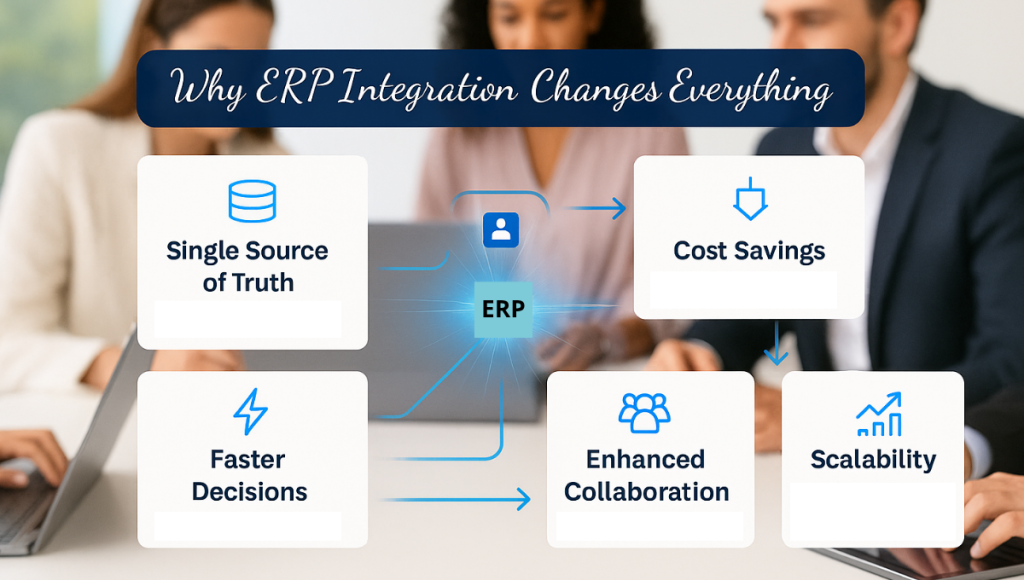 Why ERP Integration Changes Everything

Single Source of Truth

ERP

Cost Savings

Faster Decisions

Enhanced Collaboration

Scalability